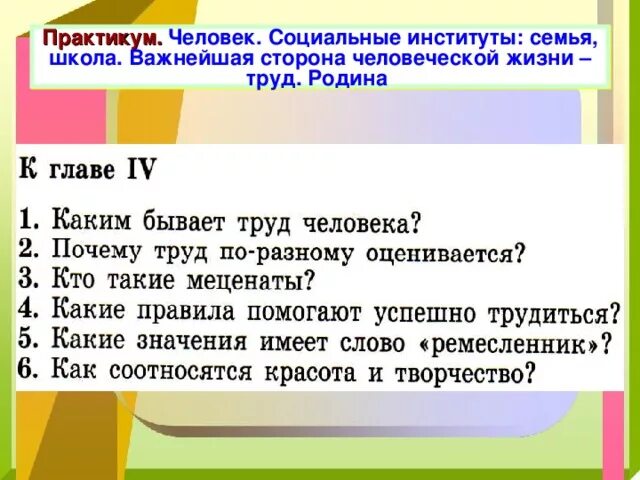 Практикум. Человек. Социальные институты: семья, школа. Важнейшая сторона человеческой жизни – труд. Родина

К главе IV

1. Каким бывает труд человека?
2. Почему труд по-разному оценивается?
3. Кто такие меценаты?
4. Какие правила помогают успешно трудиться?
5. Какие значения имеет слово «ремесленник»?
6. Как соотносятся красота и творчество?